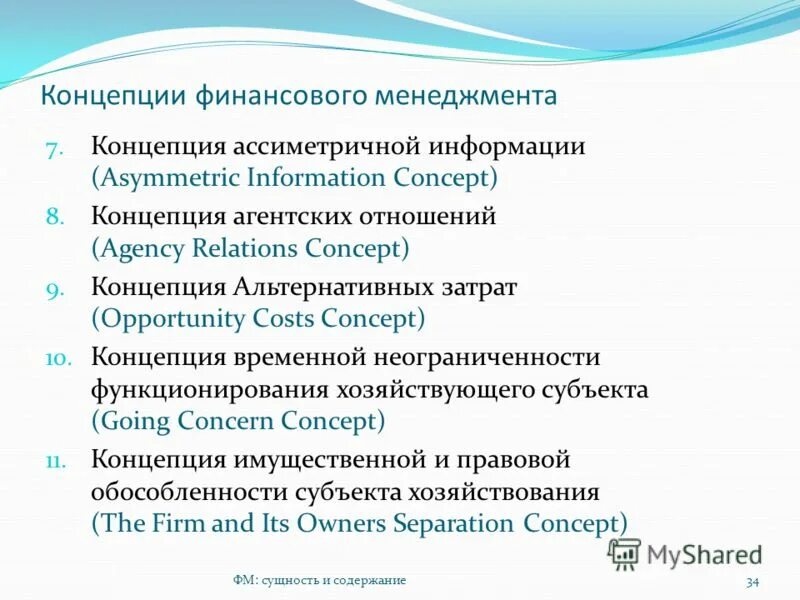 Концепции финансового менеджмента

7. Концепция ассиметричной информации (Asymmetric Information Concept)

8. Концепция агентских отношений (Agency Relations Concept)

9. Концепция Альтернативных затрат (Opportunity Costs Concept)

10. Концепция временной неограниченности функционирования хозяйствующего субъекта (Going Concern Concept)

11. Концепция имущественной и правовой обособленности субъекта хозяйствования (The Firm and Its Owners Separation Concept)

MyShared

ФМ: сущность и содержание

34